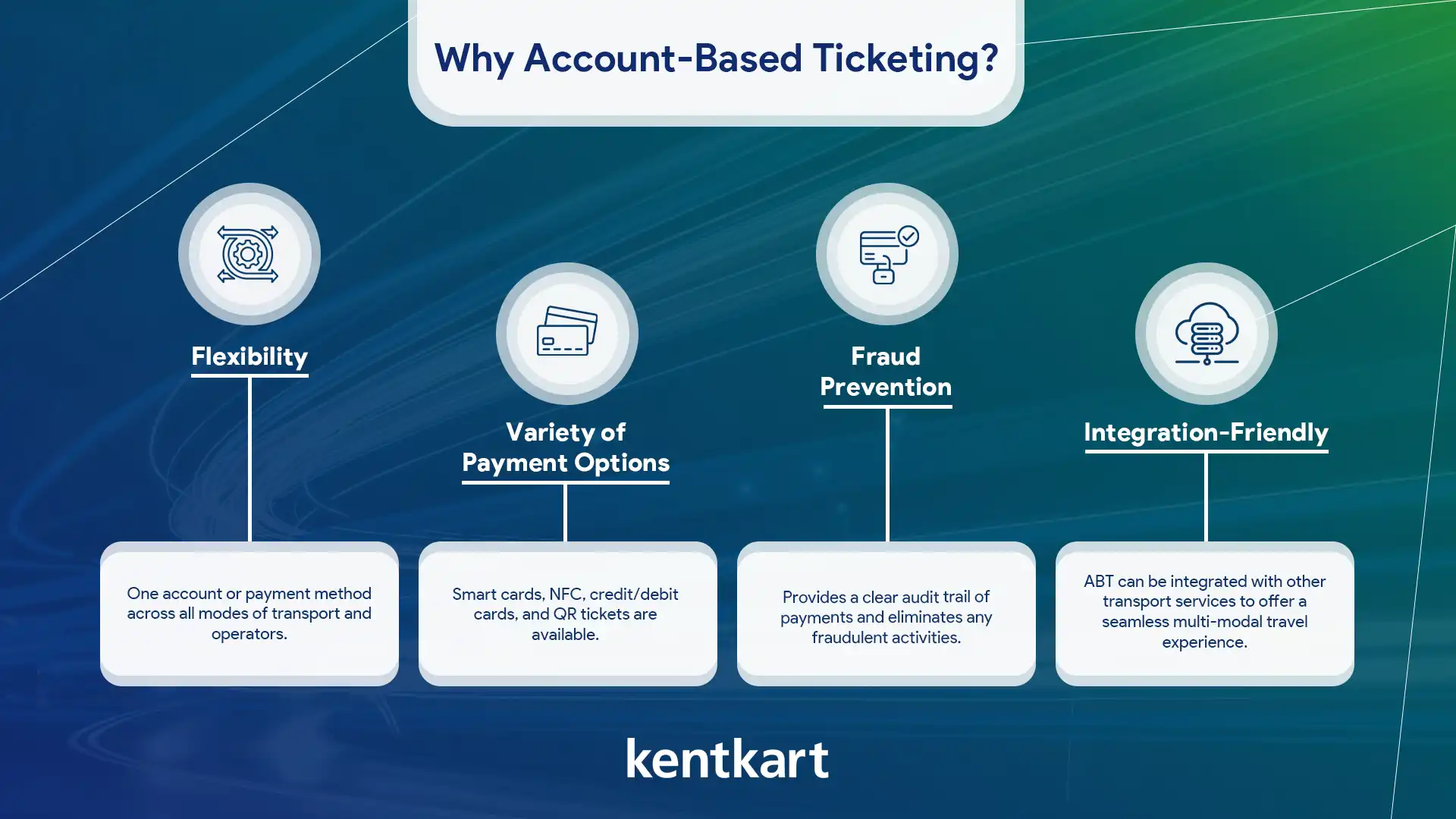 Why Account-Based Ticketing?

Flexibility

One account or payment method across all modes of transport and operators.

Variety of Payment Options

Smart cards, NFC, credit/debit cards, and QR tickets are available.

Fraud Prevention

Provides a clear audit trail of payments and eliminates any fraudulent activities.

Integration-Friendly

ABT can be integrated with other transport services to offer a seamless multi-modal travel experience.

kentkart